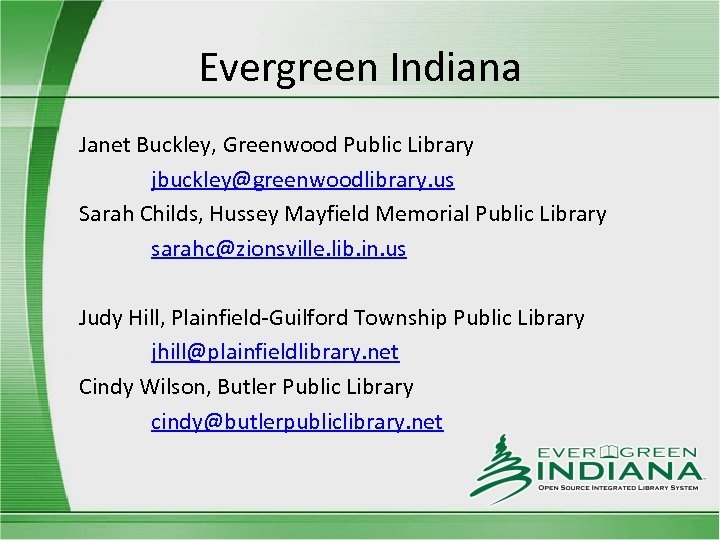 Evergreen Indiana

Janet Buckley, Greenwood Public Library
jbuckley@greenwoodlibrary.us
Sarah Childs, Hussey Mayfield Memorial Public Library
sarahc@zionsville.lib.in.us

Judy Hill, Plainfield-Guilford Township Public Library
jhill@plainfieldlibrary.net
Cindy Wilson, Butler Public Library
cindy@butlerpubliclibrary.net

EVERGREEN
INDIANA
OPEN SOURCE INTEGRATED LIBRARY SYSTEM